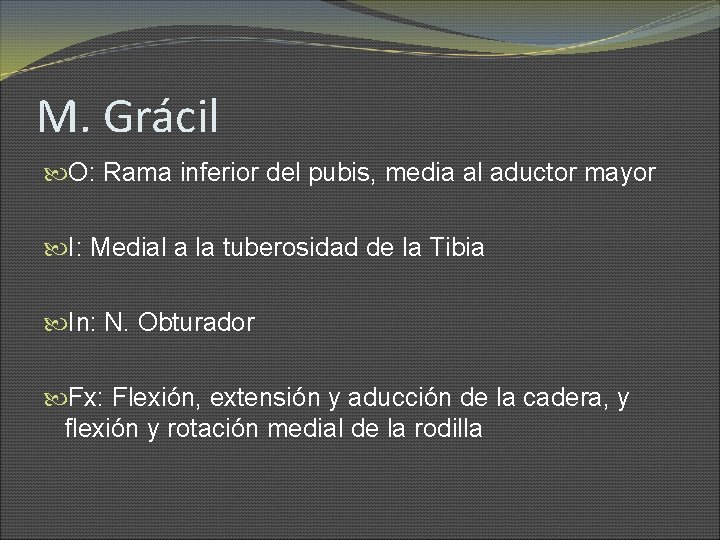 M. Grácil

O: Rama inferior del pubis, media al aductor mayor

I: Medial a la tuberosidad de la Tibia

In: N. Obturador

Fx: Flexión, extensión y aducción de la cadera, y flexión y rotación medial de la rodilla